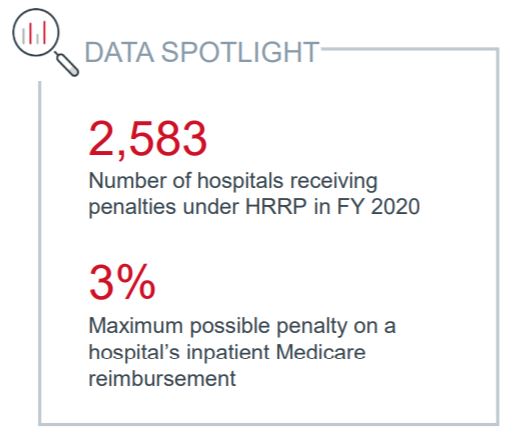 DATA SPOTLIGHT

2,583

Number of hospitals receiving penalties under HRRP in FY 2020

3%

Maximum possible penalty on a hospital's inpatient Medicare reimbursement